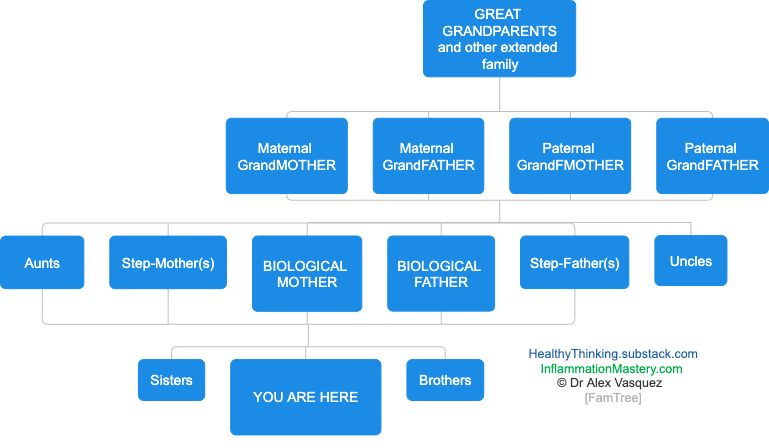 GREAT GRANDPARENTS and other extended family

Maternal GrandMOTHER

Maternal GrandFATHER

Paternal GrandFMOTHER

Paternal GrandFATHER

Aunts

Step-Mother(s)

BIOLOGICAL MOTHER

BIOLOGICAL FATHER

Step-Father(s)

Uncles

Sisters

YOU ARE HERE

Brothers

HealthyThinking.substack.com
InflammationMastery.com
© Dr Alex Vasquez
[FamTree]